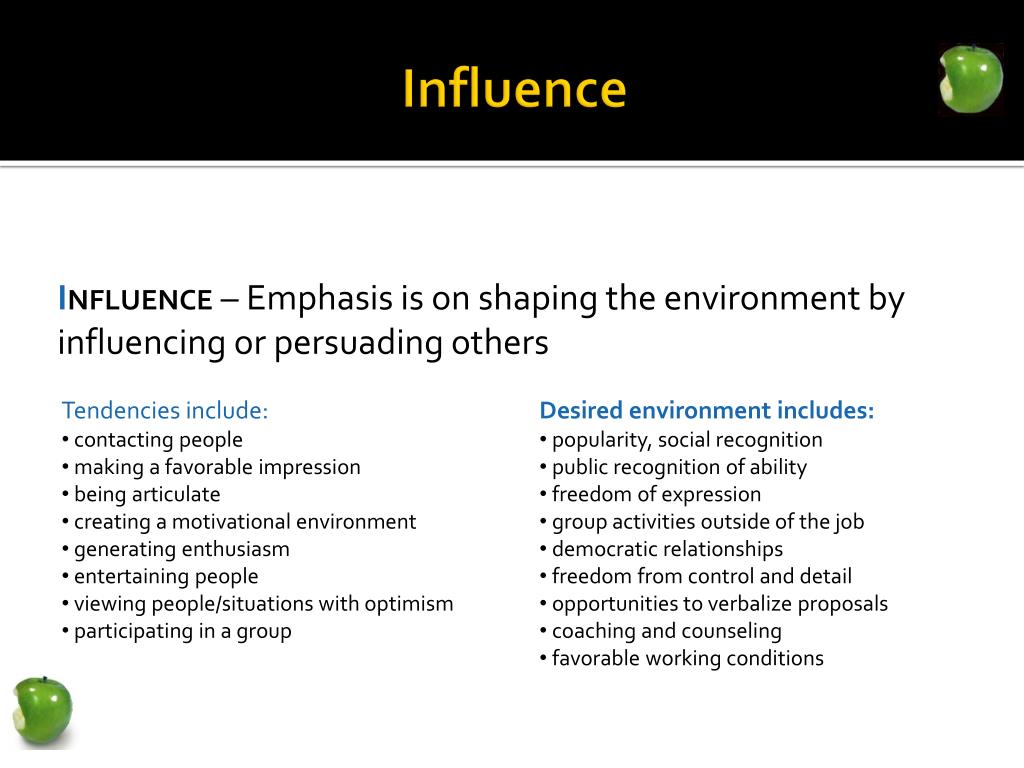 Influence

INFLUENCE – Emphasis is on shaping the environment by influencing or persuading others

Tendencies include:
• contacting people
• making a favorable impression
• being articulate
• creating a motivational environment
• generating enthusiasm
• entertaining people
• viewing people/situations with optimism
• participating in a group

Desired environment includes:
• popularity, social recognition
• public recognition of ability
• freedom of expression
• group activities outside of the job
• democratic relationships
• freedom from control and detail
• opportunities to verbalize proposals
• coaching and counseling
• favorable working conditions